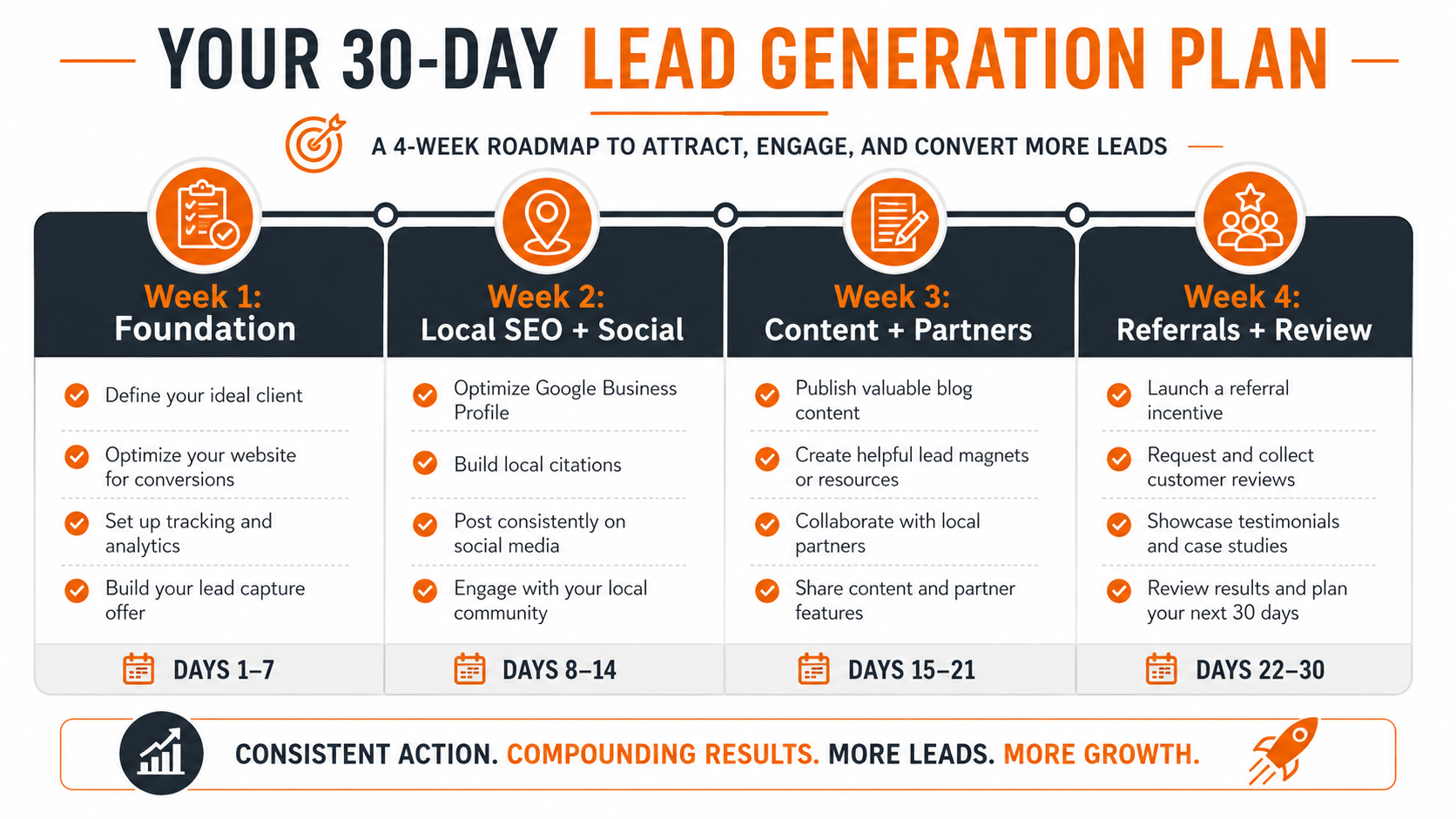 YOUR 30-DAY LEAD GENERATION PLAN

A 4-WEEK ROADMAP TO ATTRACT, ENGAGE, AND CONVERT MORE LEADS

Week 1:
Foundation

Define your ideal client

Optimize your website for conversions

Set up tracking and analytics

Build your lead capture offer

DAYS 1–7

Week 2:
Local SEO + Social

Optimize Google Business Profile

Build local citations

Post consistently on social media

Engage with your local community

DAYS 8–14

Week 3:
Content + Partners

Publish valuable blog content

Create helpful lead magnets or resources

Collaborate with local partners

Share content and partner features

DAYS 15–21

Week 4:
Referrals + Review

Launch a referral incentive

Request and collect customer reviews

Showcase testimonials and case studies

Review results and plan your next 30 days

DAYS 22–30

CONSISTENT ACTION. COMPOUNDING RESULTS. MORE LEADS. MORE GROWTH.